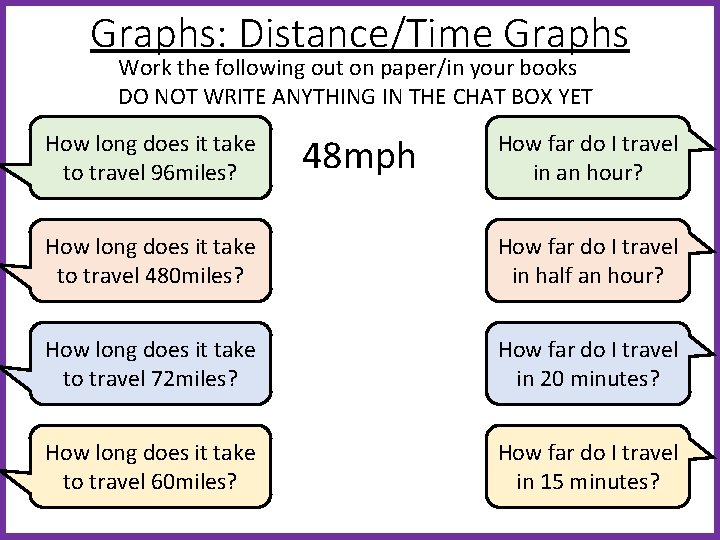 Graphs: Distance/Time Graphs

Work the following out on paper/in your books
DO NOT WRITE ANYTHING IN THE CHAT BOX YET

How long does it take to travel 96miles?

How long does it take to travel 480miles?

How long does it take to travel 72miles?

How long does it take to travel 60miles?

48mph

How far do I travel in an hour?

How far do I travel in half an hour?

How far do I travel in 20 minutes?

How far do I travel in 15 minutes?